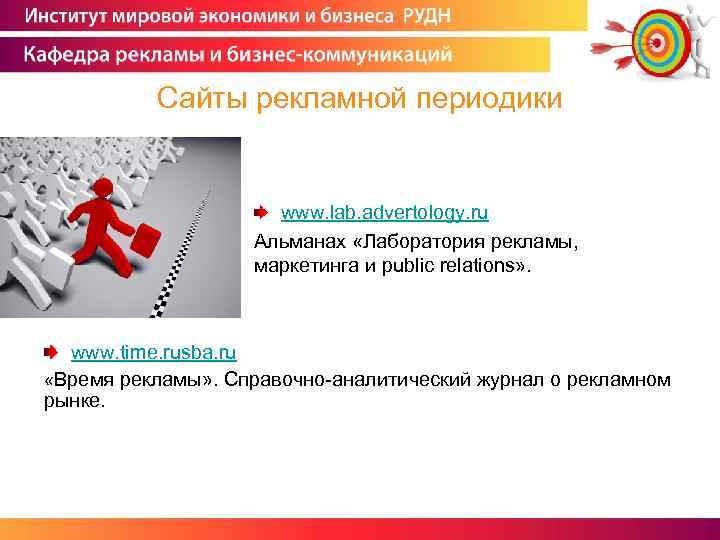 Институт мировой экономики и бизнеса РУДН

Кафедра рекламы и бизнес-коммуникаций

Сайты рекламной периодики

www.lab.advertology.ru

Альманах «Лаборатория рекламы, маркетинга и public relations».

www.time.rusba.ru

«Время рекламы». Справочно-аналитический журнал о рекламном рынке.